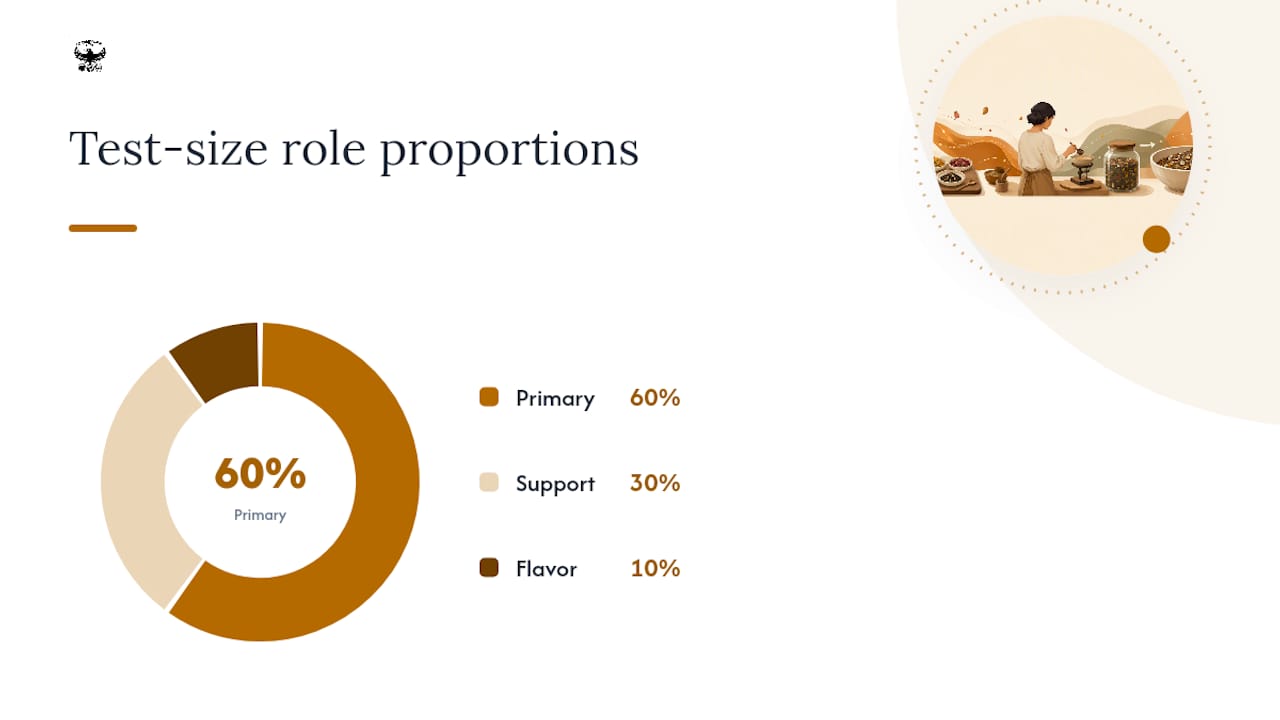 Test-size role proportions

60%
Primary

Primary 60%

Support 30%

Flavor 10%